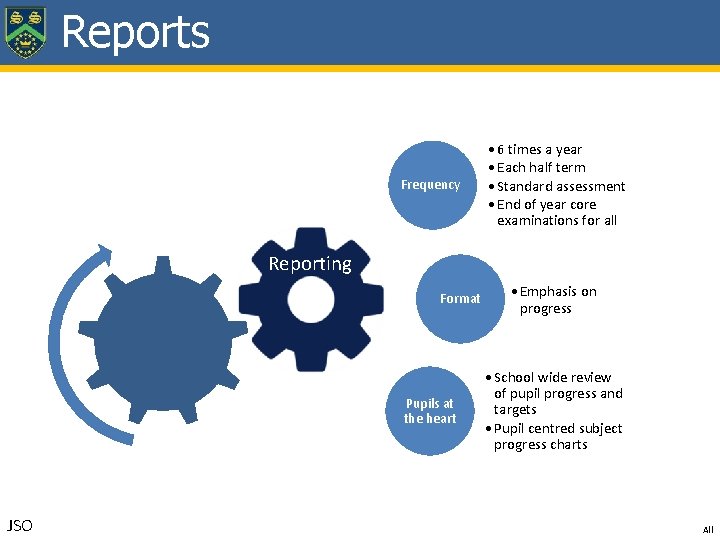 Reports

Reporting

Frequency

• 6 times a year
• Each half term
• Standard assessment
• End of year core examinations for all

Format

• Emphasis on progress

Pupils at the heart

• School wide review of pupil progress and targets
• Pupil centred subject progress charts

JSO

All